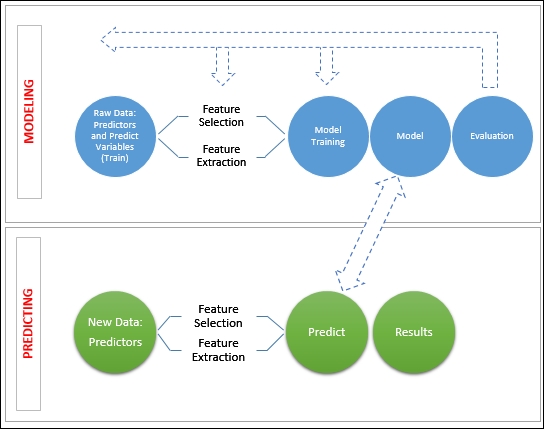 MODELING

Raw Data: Predictors and Predict Variables (Train)

Feature Selection

Feature Extraction

Model Training

Model

Evaluation

PREDICTING

New Data: Predictors

Feature Selection

Feature Extraction

Predict

Results